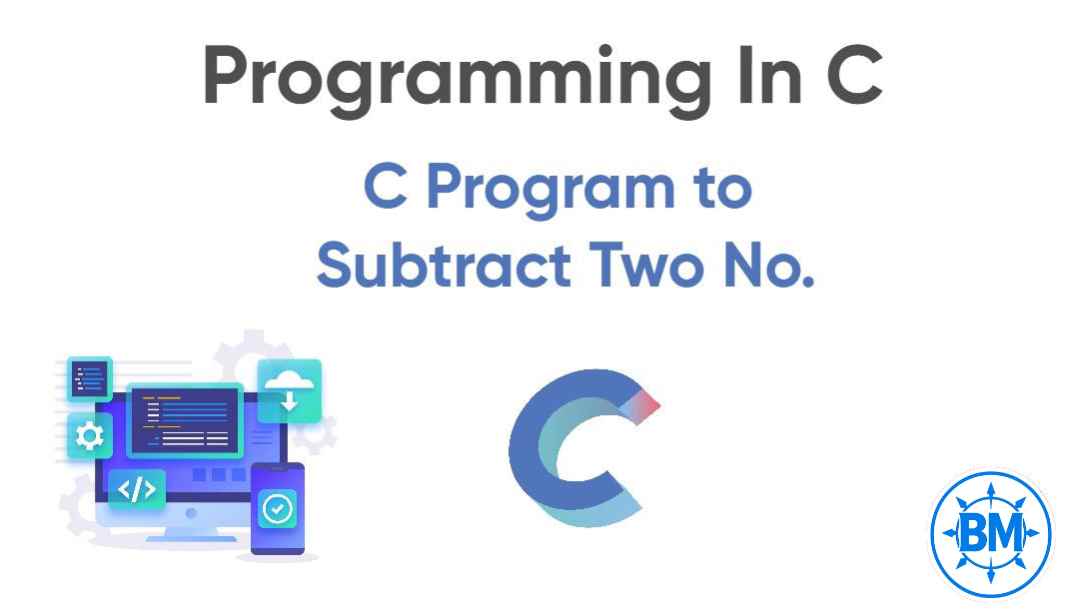 Programming In C

C Program to Subtract Two No.

</>

C

BM